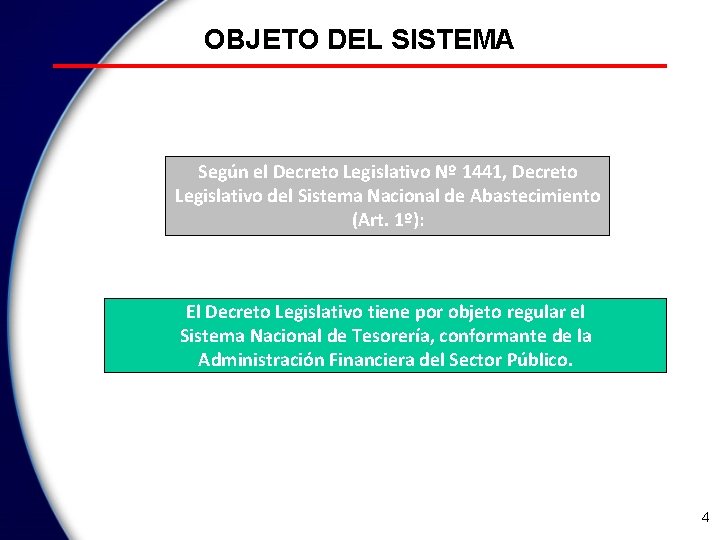 OBJETO DEL SISTEMA

Según el Decreto Legislativo Nº 1441, Decreto Legislativo del Sistema Nacional de Abastecimiento (Art. 1º):

El Decreto Legislativo tiene por objeto regular el Sistema Nacional de Tesorería, conformante de la Administración Financiera del Sector Público.

4